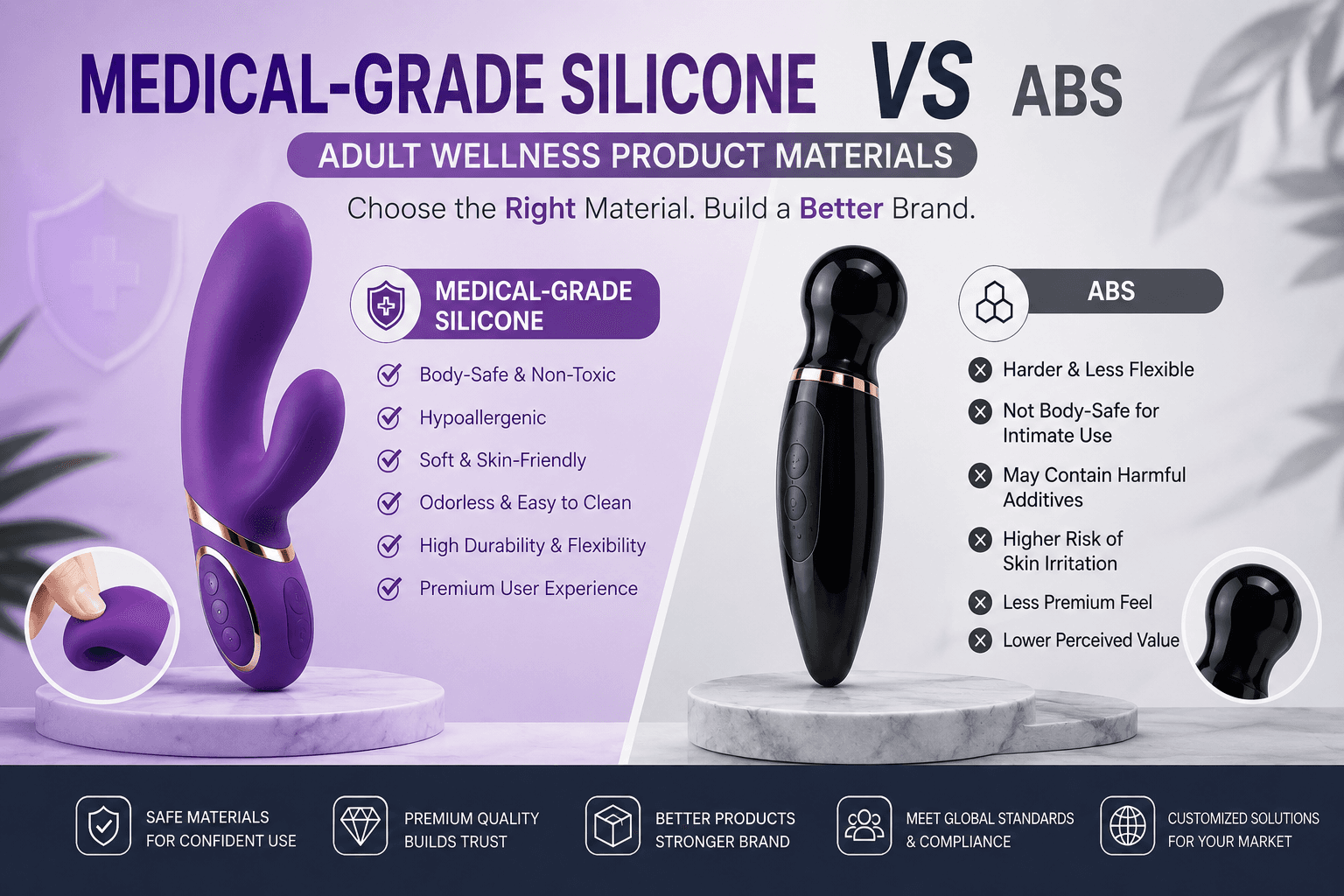 MEDICAL-GRADE SILICONE VS ABS

ADULT WELLNESS PRODUCT MATERIALS

Choose the Right Material. Build a Better Brand.

MEDICAL-GRADE SILICONE

Body-Safe & Non-Toxic
Hypoallergenic
Soft & Skin-Friendly
Odorless & Easy to Clean
High Durability & Flexibility
Premium User Experience

ABS

Harder & Less Flexible
Not Body-Safe for Intimate Use
May Contain Harmful Additives
Higher Risk of Skin Irritation
Less Premium Feel
Lower Perceived Value

SAFE MATERIALS FOR CONFIDENT USE

PREMIUM QUALITY BUILDS TRUST

BETTER PRODUCTS STRONGER BRAND

MEET GLOBAL STANDARDS & COMPLIANCE

CUSTOMIZED SOLUTIONS FOR YOUR MARKET